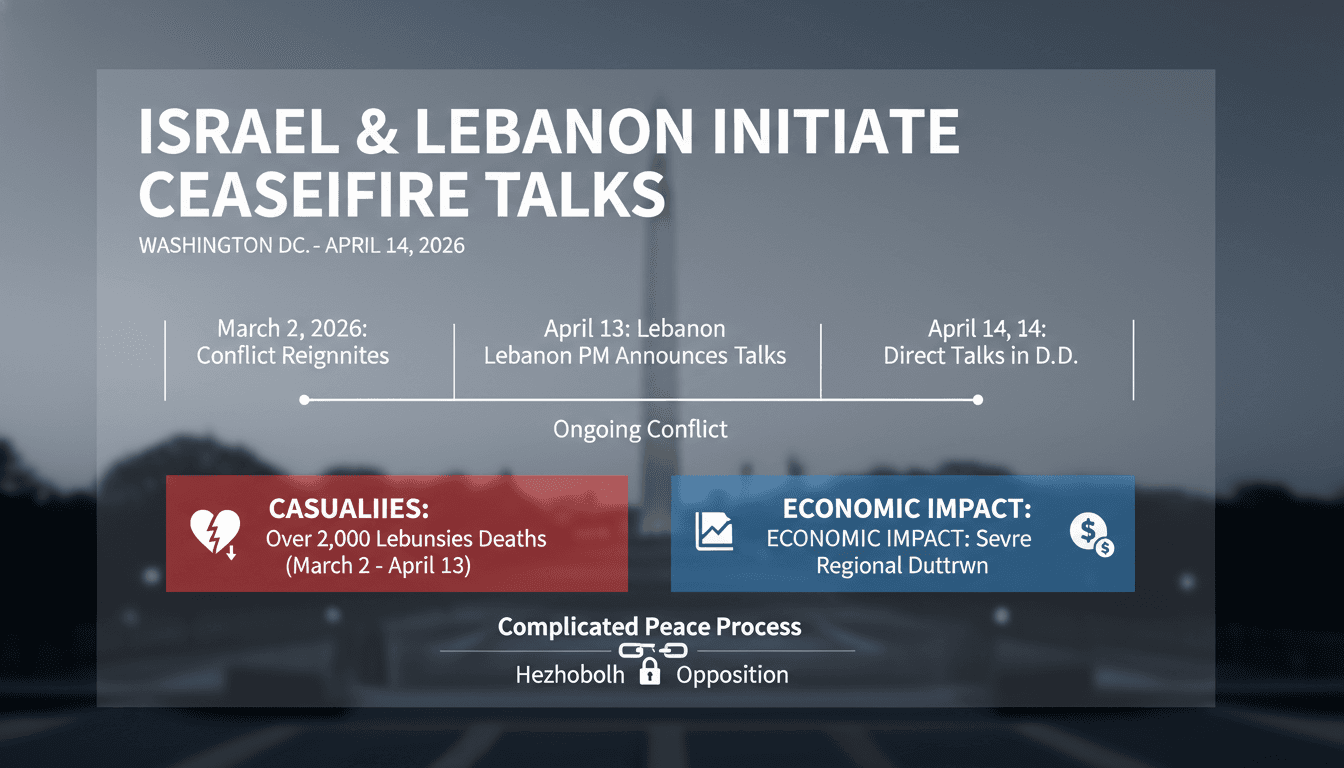 ISRAEL & LEBANON INITIATE CEASEIFIRE TALKS

WASHINGTON DC. - APRIL 14, 2026

March 2, 2026: Conflict Reignnites

April 13: Lebanon Lebanon PM Announces Talks

April 14, 14: Direct Talks in D.D.

Ongoing Conflict

CASUALIIES: Over 2,000 Lebunsies Deaths (March 2 - April 13)

ECONOMIC IMPACT: ECONOMIC IMPACT: Sevre Regional Duttrwn

Complicated Peace Process

Hezhobolh Opposition